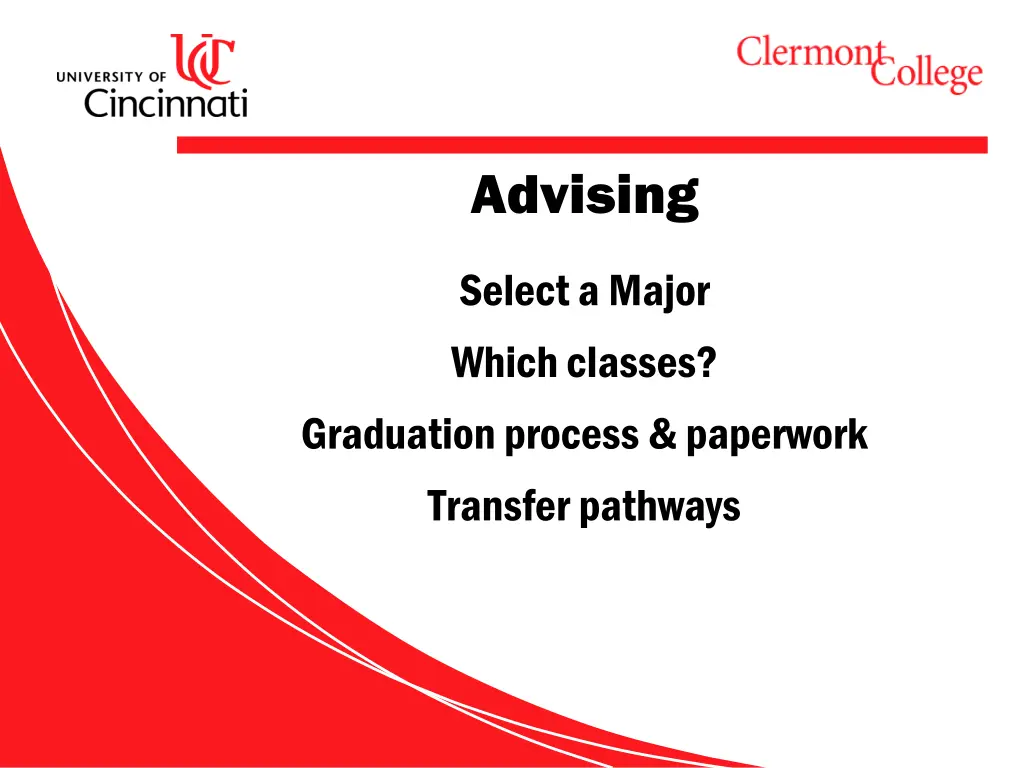 UC UNIVERSITY OF Cincinnati

Clermont College

Advising

Select a Major

Which classes?

Graduation process & paperwork

Transfer pathways